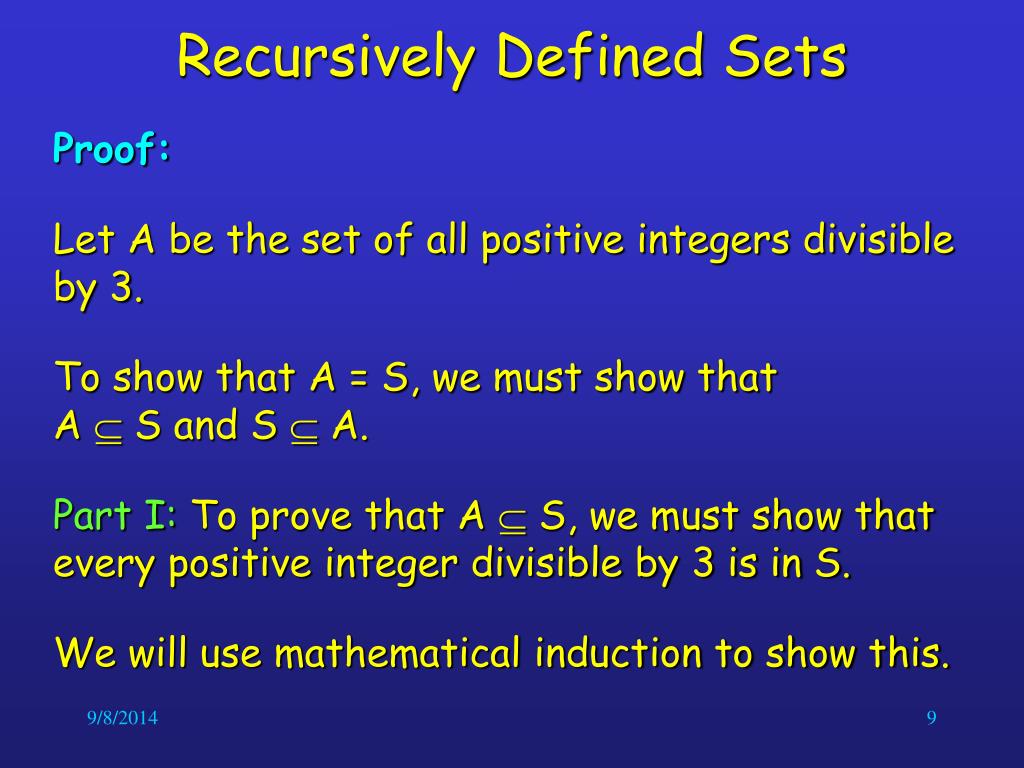 Recursively Defined Sets

Proof:

Let A be the set of all positive integers divisible by 3.

To show that A = S, we must show that
$A \subseteq S$ and $S \subseteq A$.

Part I: To prove that $A \subseteq S$, we must show that every positive integer divisible by 3 is in S.

We will use mathematical induction to show this.

9/8/2014

9